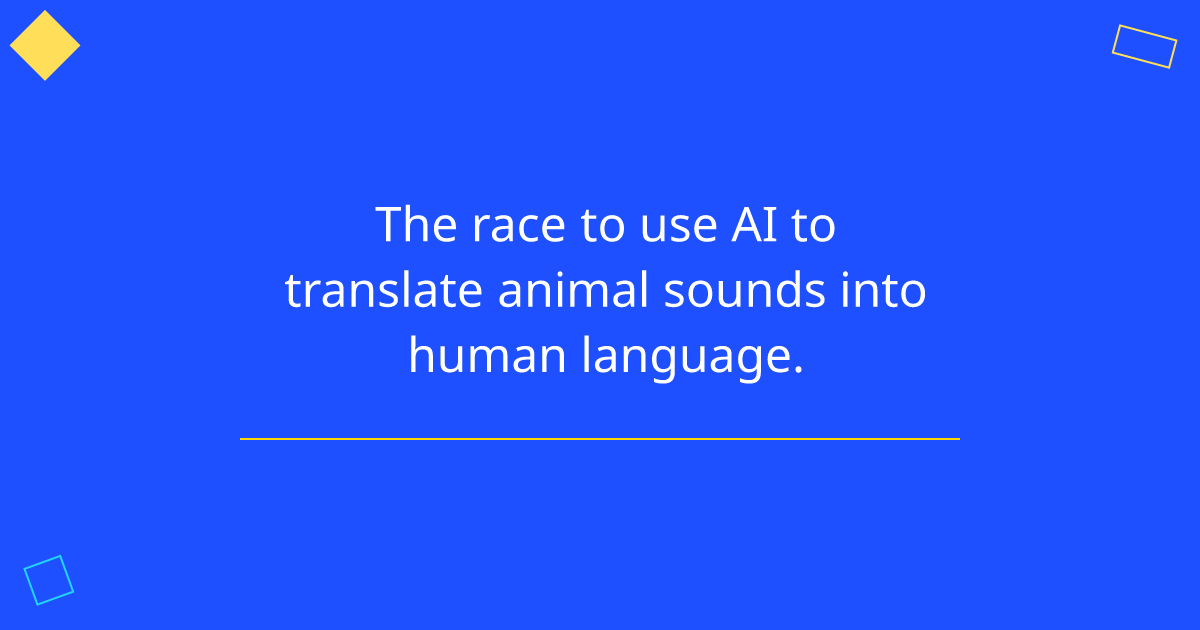 The race to use AI to translate animal sounds into human language.